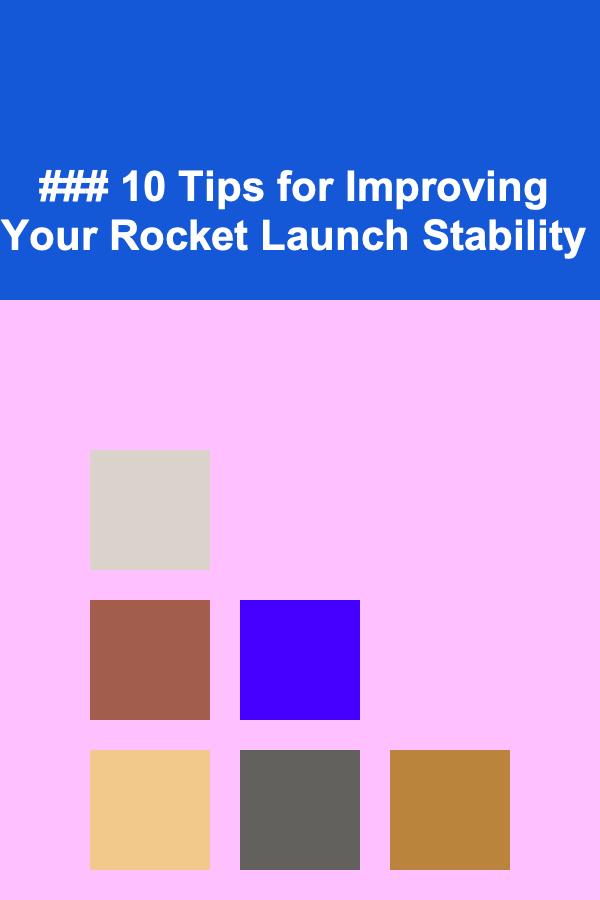 ### 10 Tips for Improving Your Rocket Launch Stability